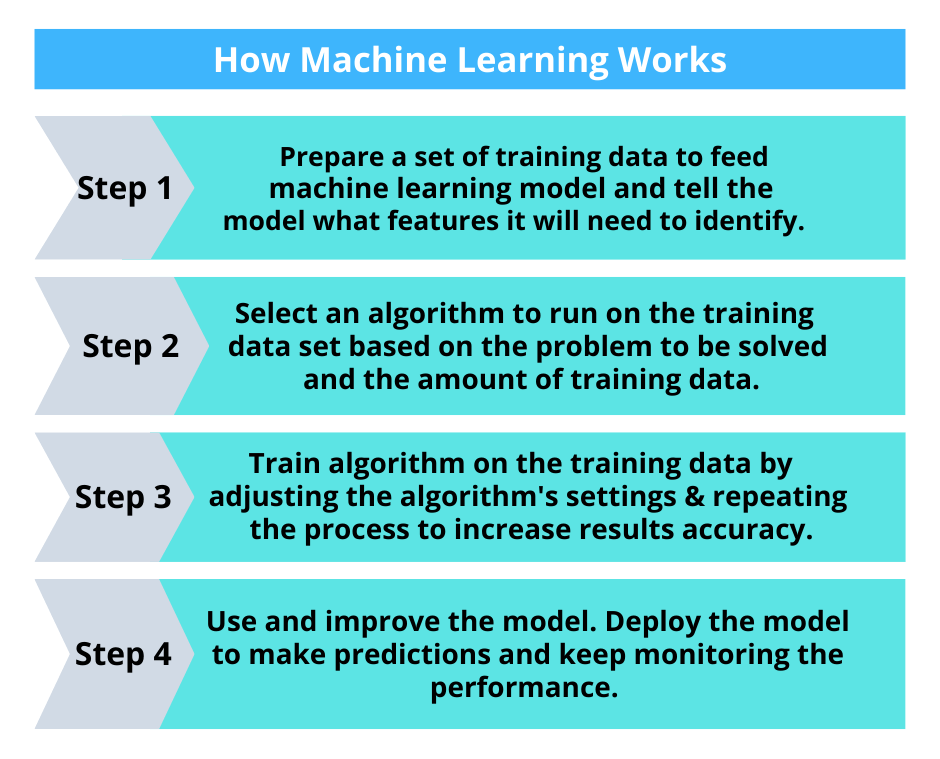 How Machine Learning Works

Step 1

Prepare a set of training data to feed machine learning model and tell the model what features it will need to identify.

Step 2

Select an algorithm to run on the training data set based on the problem to be solved and the amount of training data.

Step 3

Train algorithm on the training data by adjusting the algorithm's settings & repeating the process to increase results accuracy.

Step 4

Use and improve the model. Deploy the model to make predictions and keep monitoring the performance.